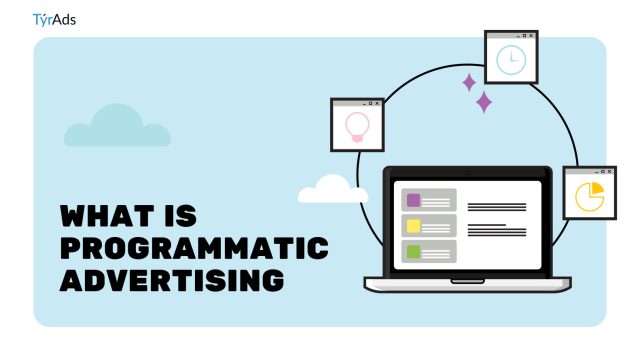 TýrAds

WHAT IS PROGRAMMATIC ADVERTISING